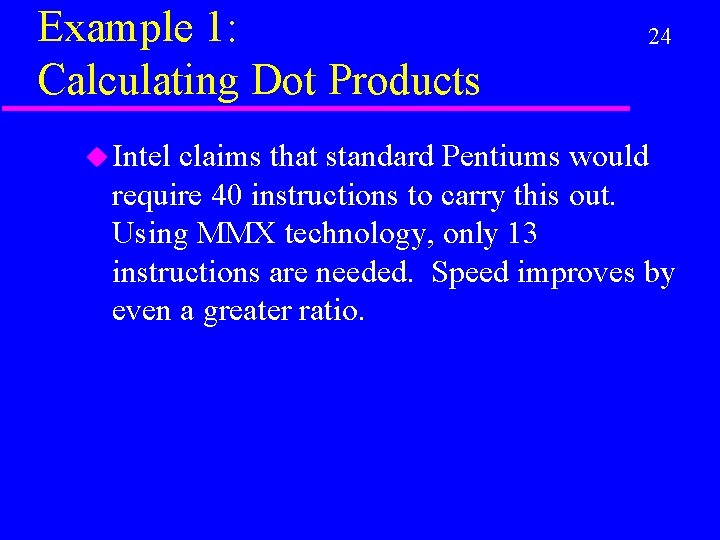 Example 1:
Calculating Dot Products

24

Intel claims that standard Pentiums would require 40 instructions to carry this out. Using MMX technology, only 13 instructions are needed. Speed improves by even a greater ratio.